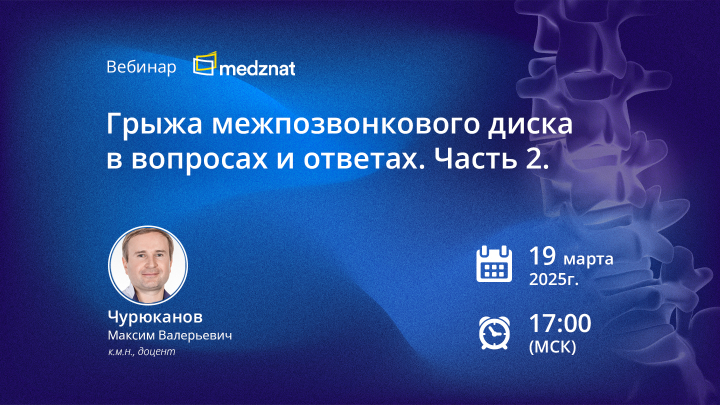 Вебинар medznat

Грыжа межпозвонкового диска в вопросах и ответах. Часть 2.

Чурюканов
Максим Валерьевич
к.м.н., доцент

19 марта 2025г.

17:00 (МСК)